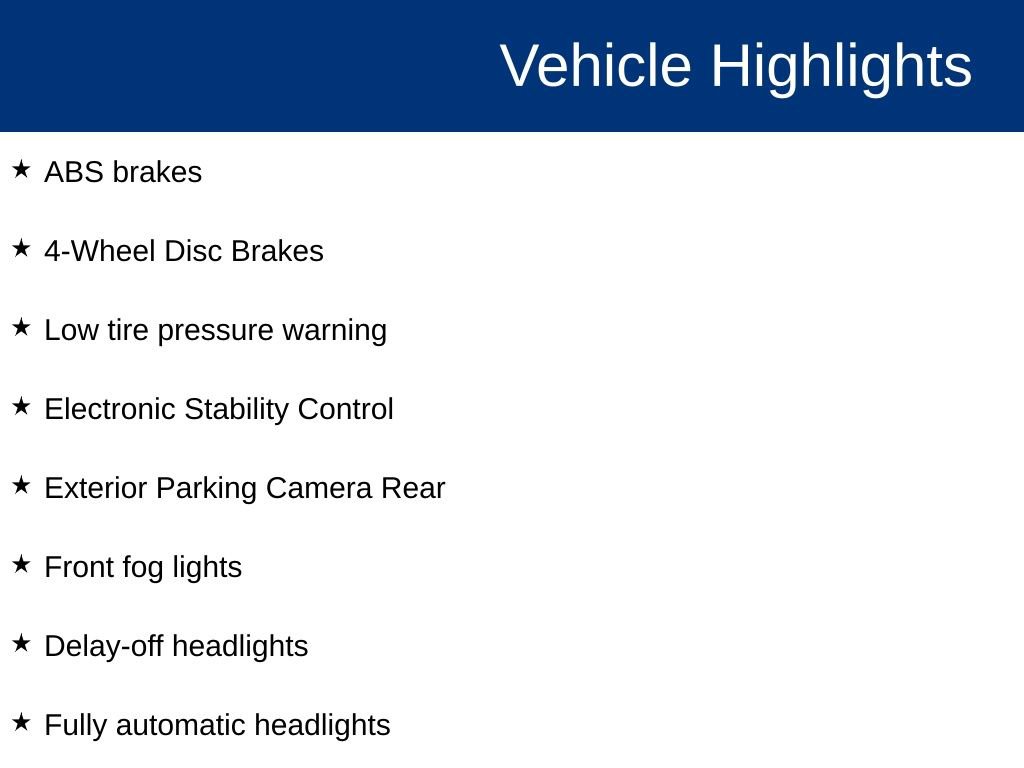 Vehicle Highlights

★ ABS brakes

★ 4-Wheel Disc Brakes

★ Low tire pressure warning

★ Electronic Stability Control

★ Exterior Parking Camera Rear

★ Front fog lights

★ Delay-off headlights

★ Fully automatic headlights